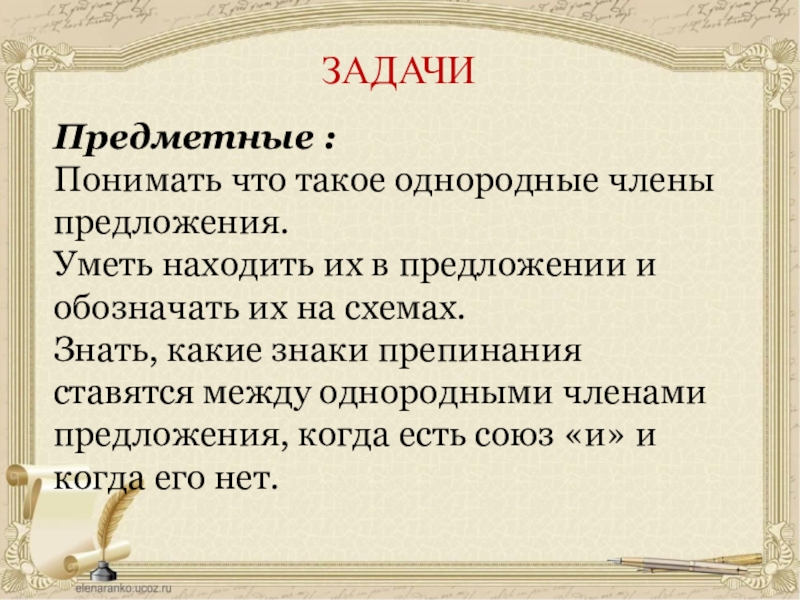 ЗАДАЧИ

Предметные :
Понимать что такое однородные члены предложения.
Уметь находить их в предложении и обозначать их на схемах.
Знать, какие знаки препинания ставятся между однородными членами предложения, когда есть союз «и» и когда его нет.

elenaranko.ucoz.ru